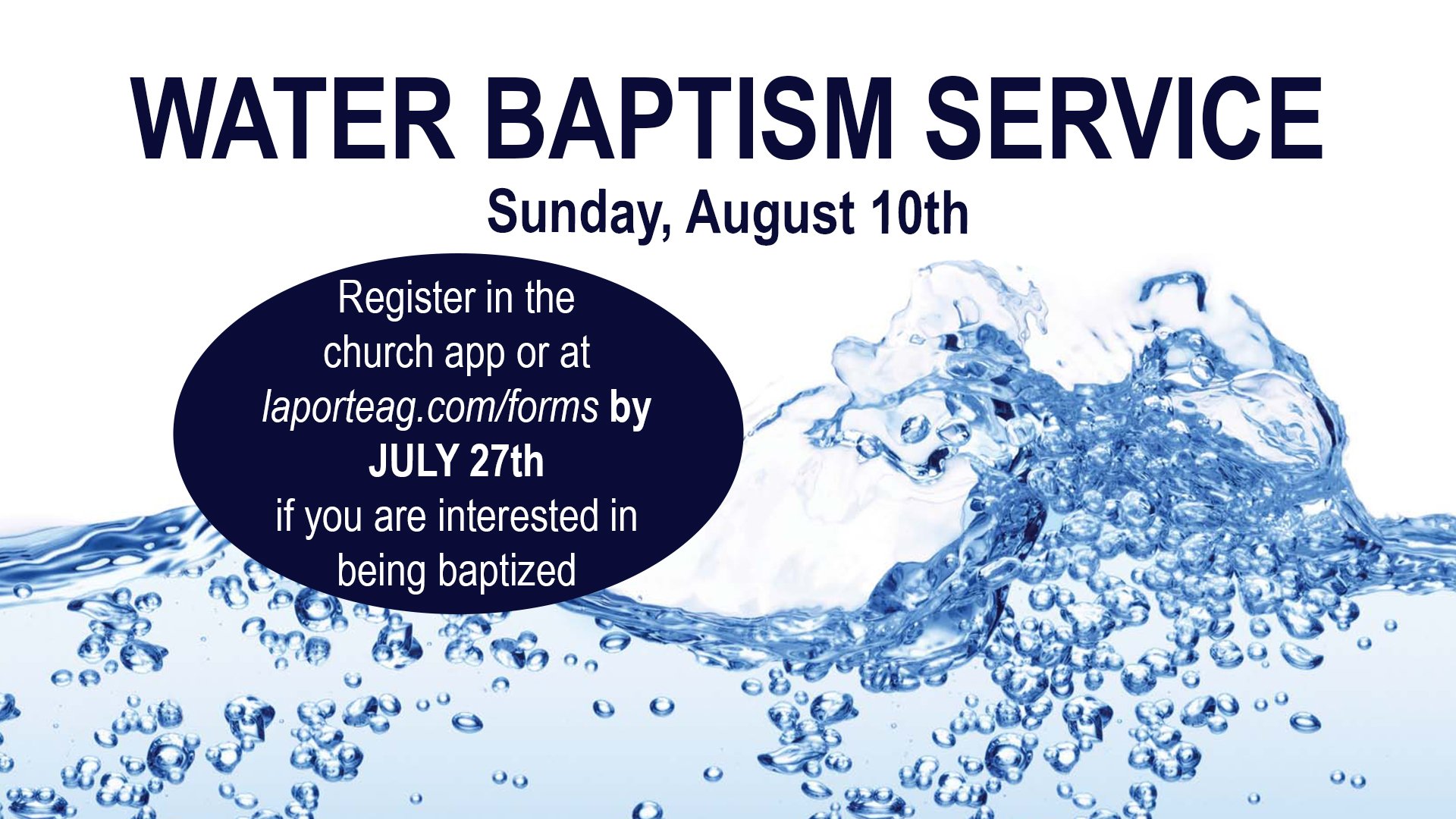 WATER BAPTISM SERVICE

Sunday, August 10th

Register in the church app or at laporteag.com/forms by JULY 27th if you are interested in being baptized